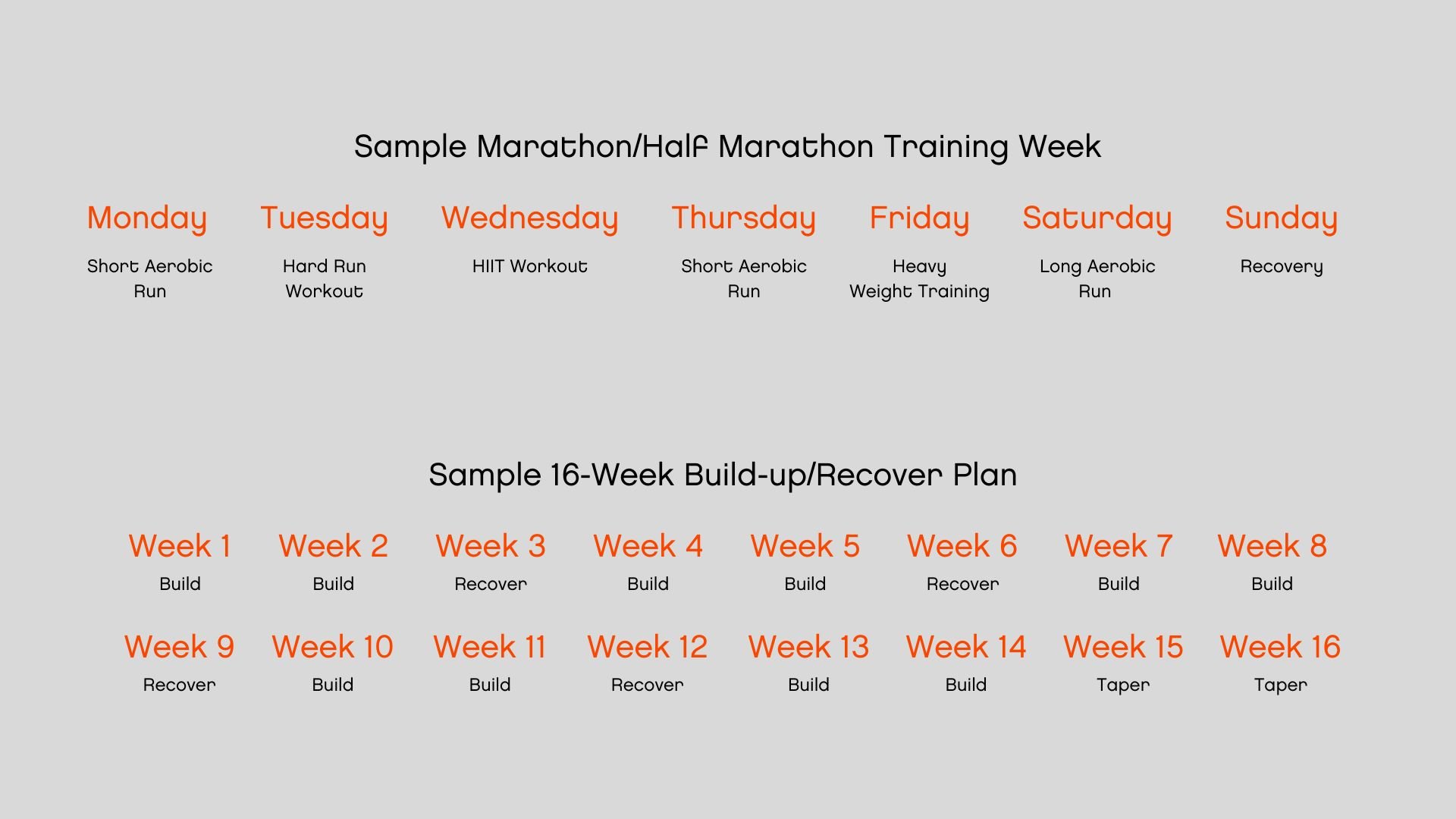 Sample Marathon/Half Marathon Training Week

| Monday | Tuesday | Wednesday | Thursday | Friday | Saturday | Sunday |
|---|---|---|---|---|---|---|
| Short Aerobic Run | Hard Run Workout | HIIT Workout | Short Aerobic Run | Heavy Weight Training | Long Aerobic Run | Recovery |

Sample 16-Week Build-up/Recover Plan

| Week 1 | Week 2 | Week 3 | Week 4 | Week 5 | Week 6 | Week 7 | Week 8 |
|---|---|---|---|---|---|---|---|
| Build | Build | Recover | Build | Build | Recover | Build | Build |

| Week 9 | Week 10 | Week 11 | Week 12 | Week 13 | Week 14 | Week 15 | Week 16 |
|---|---|---|---|---|---|---|---|
| Recover | Build | Build | Recover | Build | Build | Taper | Taper |